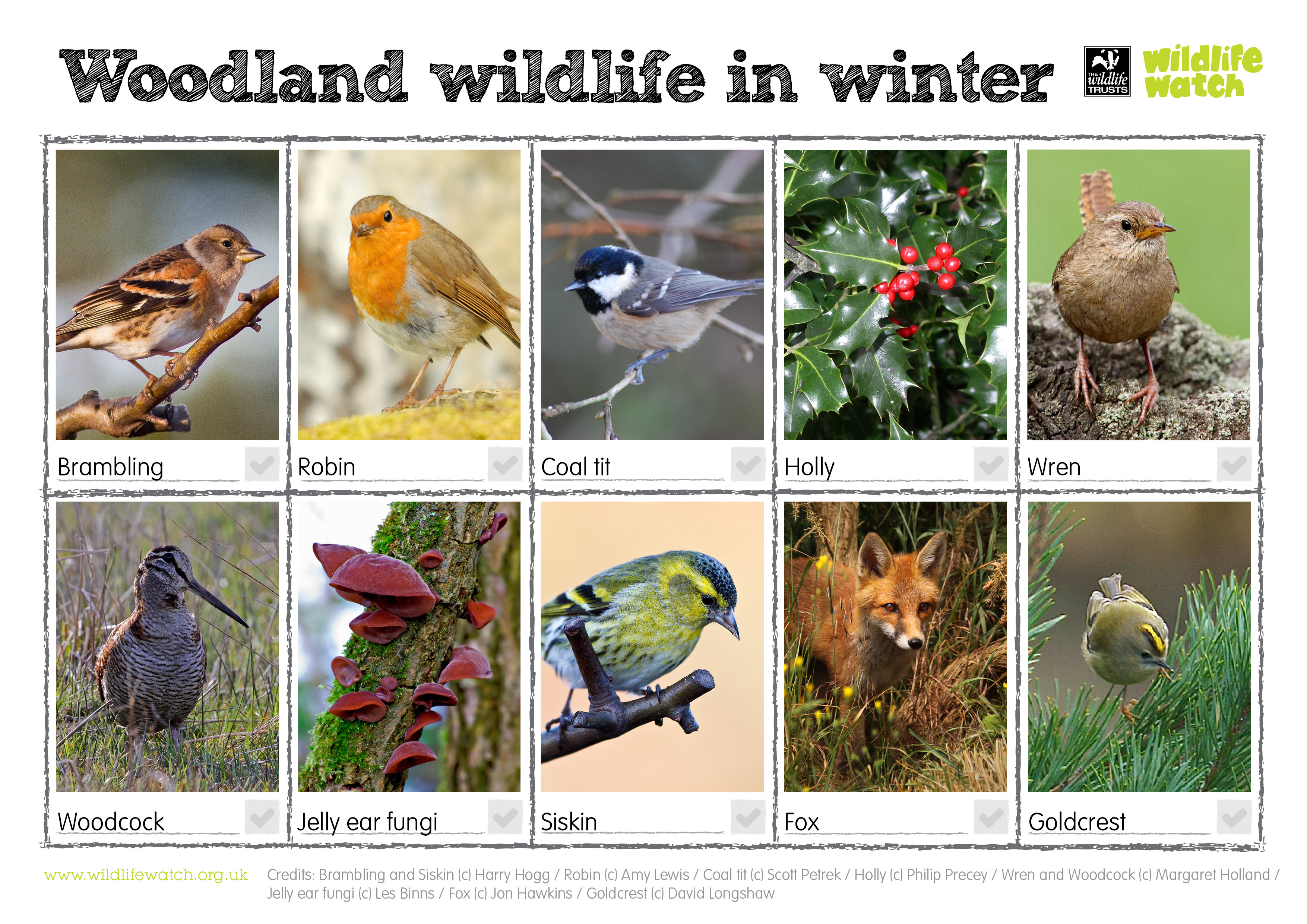 Woodland wildlife in winter

THE wildlife TRUSTS

wildlife watch

Brambling

Robin

Coal tit

Holly

Wren

Woodcock

Jelly ear fungi

Siskin

Fox

Goldcrest

www.wildlifewatch.org.uk

Credits: Brambling and Siskin (c) Harry Hogg / Robin (c) Amy Lewis / Coal tit (c) Scott Petrek / Holly (c) Philip Precey / Wren and Woodcock (c) Margaret Holland / Jelly ear fungi (c) Les Binns / Fox (c) Jon Hawkins / Goldcrest (c) David Longshaw